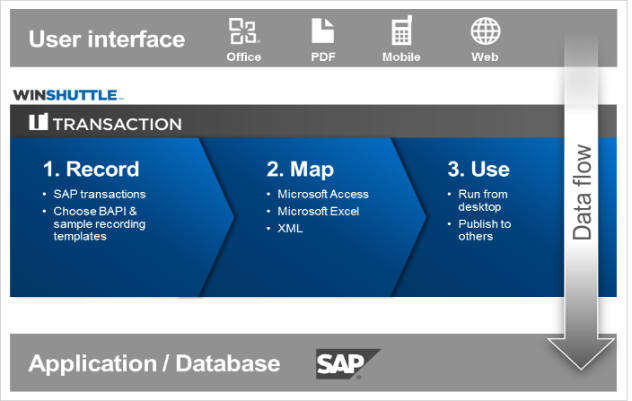 User interface

Office PDF Mobile Web

WINSHUTTLE

TRANSACTION

1. Record
• SAP transactions
• Choose BAPI & sample recording templates

2. Map
• Microsoft Access
• Microsoft Excel
• XML

3. Use
• Run from desktop
• Publish to others

Data flow

Application / Database

SAP